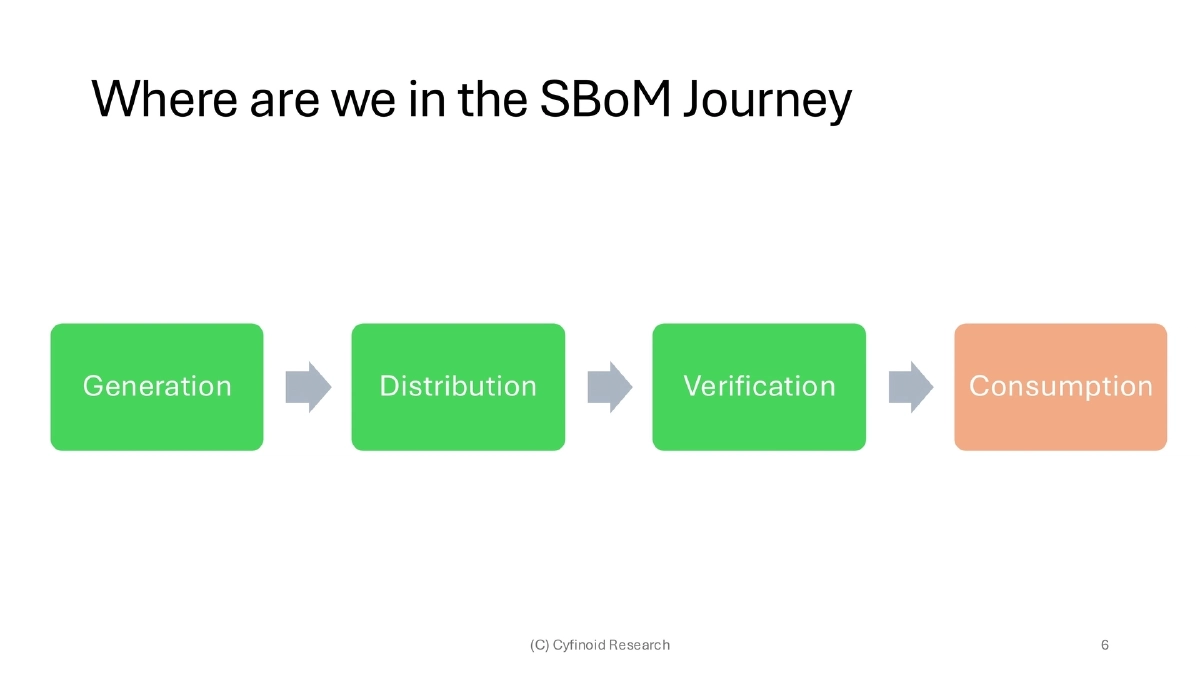 Where are we in the SBoM Journey

Generation

Distribution

Verification

Consumption

(C) Cyfinoid Research

6